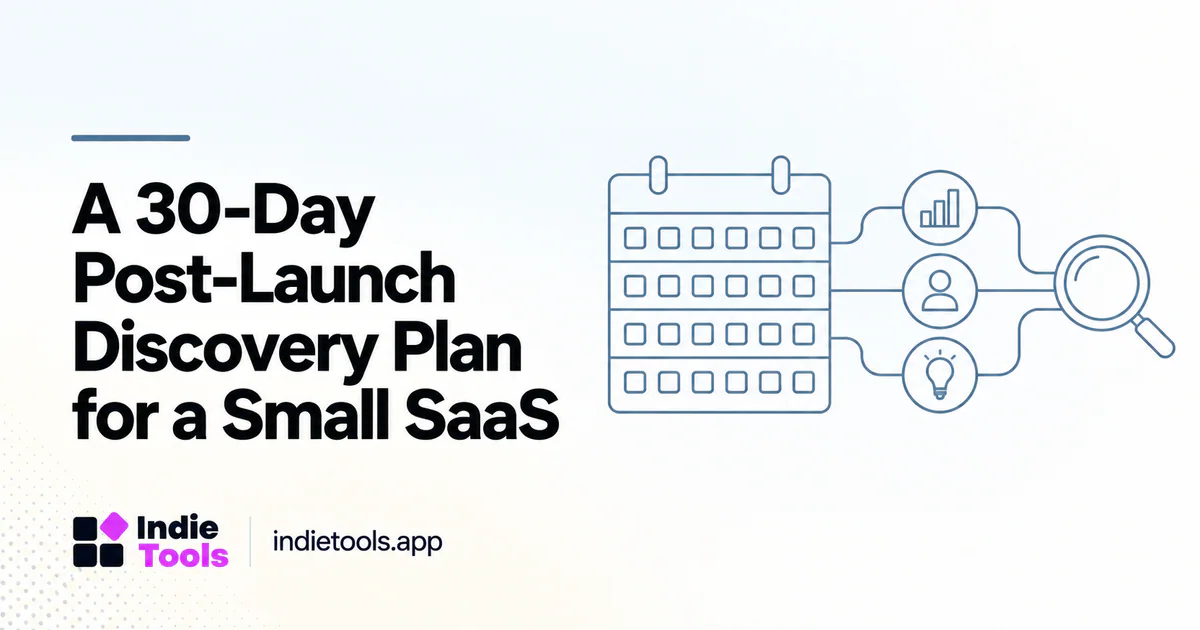 A 30-Day Post-Launch Discovery Plan for a Small SaaS

Indie Tools

indietools.app